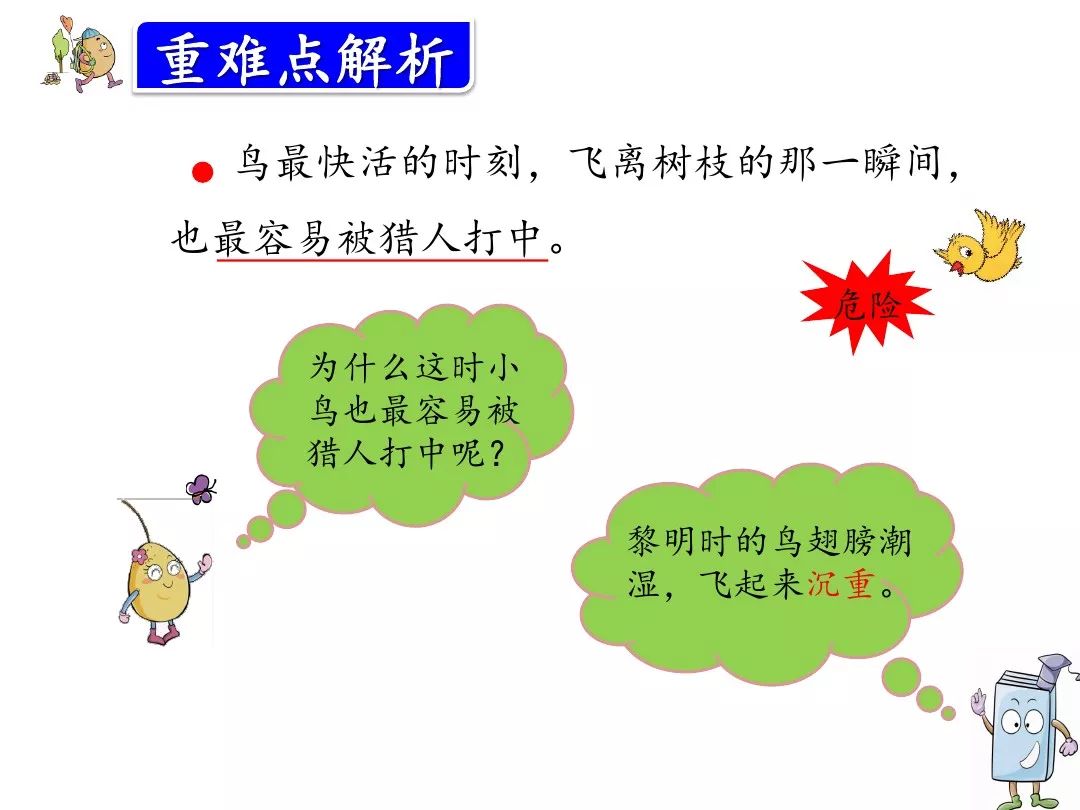 重难点解析

鸟最快活的时刻，飞离树枝的那一瞬间，也最容易被猎人打中。

危险

为什么这时小鸟也最容易被猎人打中呢？

黎明时的鸟翅膀潮湿，飞起来沉重。